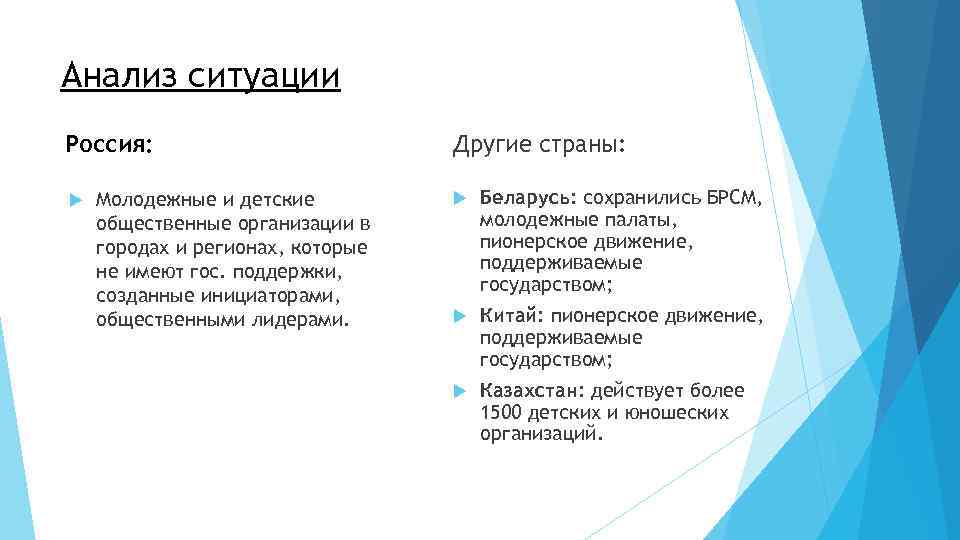 Анализ ситуации

Россия:

Молодежные и детские общественные организации в городах и регионах, которые не имеют гос. поддержки, созданные инициаторами, общественными лидерами.

Другие страны:

Беларусь: сохранились БРСМ, молодежные палаты, пионерское движение, поддерживаемые государством;

Китай: пионерское движение, поддерживаемые государством;

Казахстан: действует более 1500 детских и юношеских организаций.